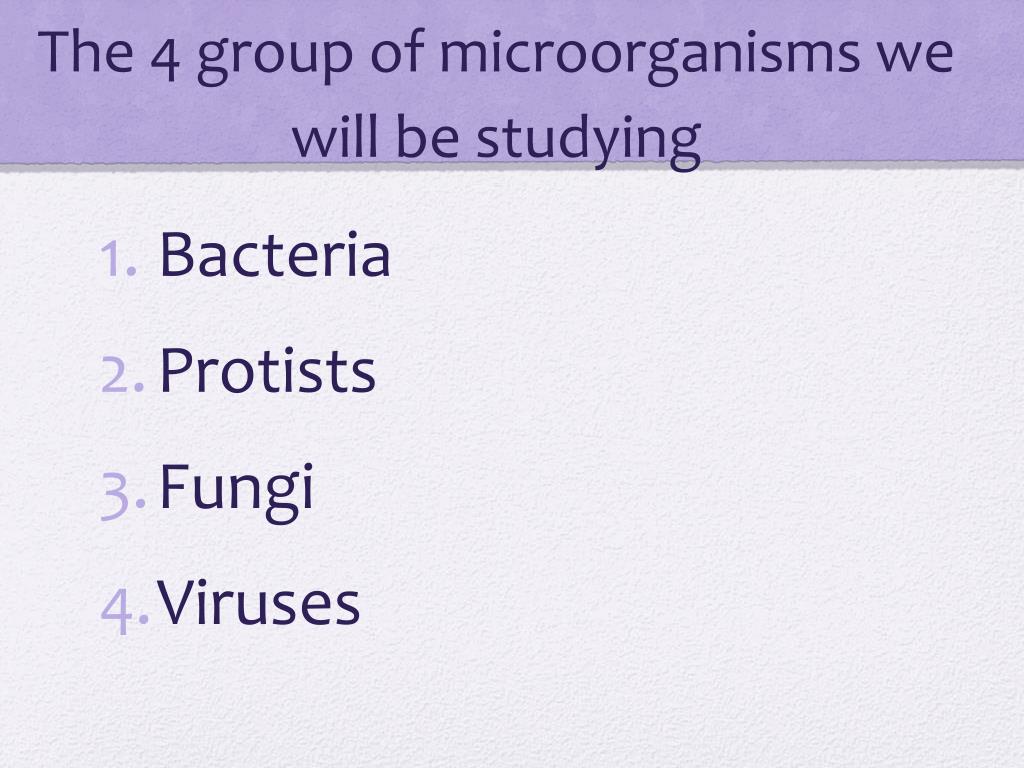 The 4 group of microorganisms we will be studying

1. Bacteria
2. Protists
3. Fungi
4. Viruses